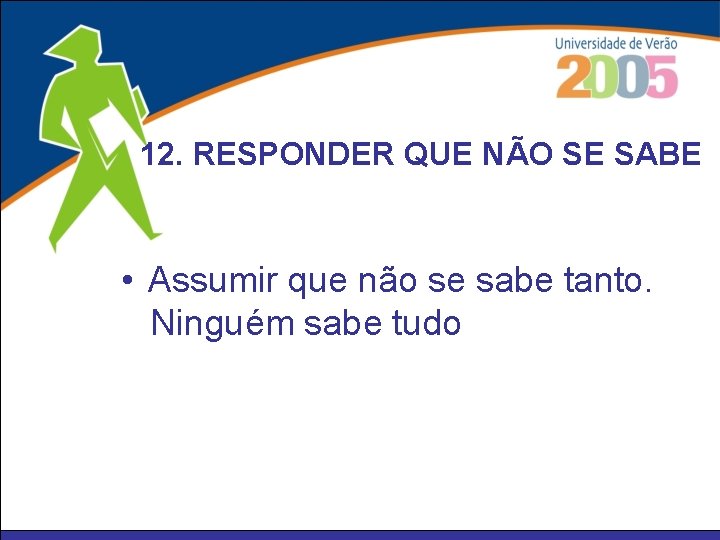 Universidade de Verão
2005

12. RESPONDER QUE NÃO SE SABE

• Assumir que não se sabe tanto. Ninguém sabe tudo